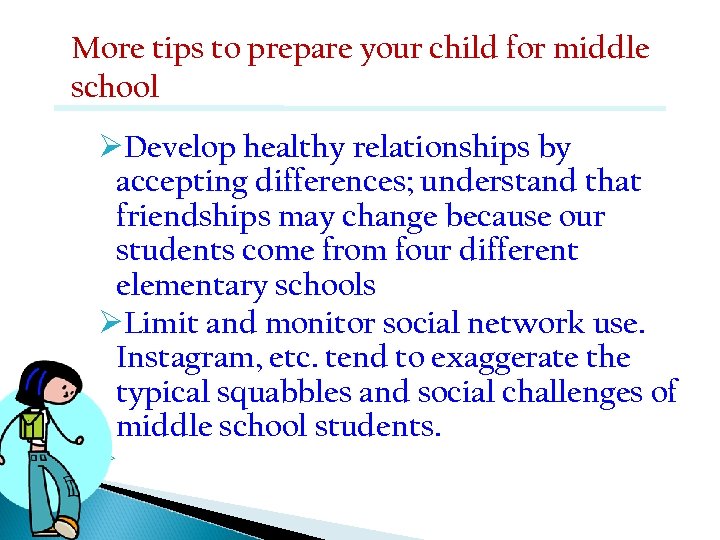 More tips to prepare your child for middle school

➢Develop healthy relationships by accepting differences; understand that friendships may change because our students come from four different elementary schools

➢Limit and monitor social network use. Instagram, etc. tend to exaggerate the typical squabbles and social challenges of middle school students.